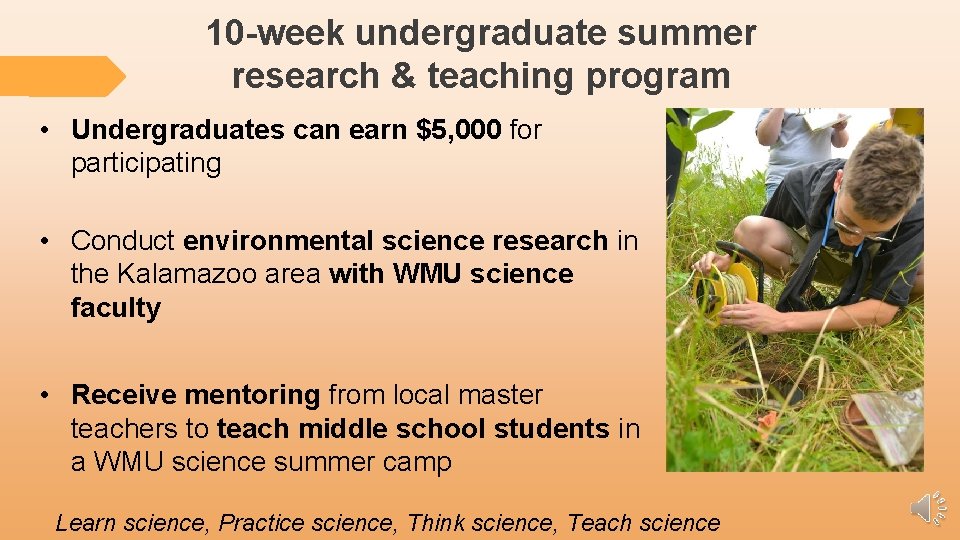 10-week undergraduate summer research & teaching program

• Undergraduates can earn \$5,000 for participating

• Conduct environmental science research in the Kalamazoo area with WMU science faculty

• Receive mentoring from local master teachers to teach middle school students in a WMU science summer camp

Learn science, Practice science, Think science, Teach science